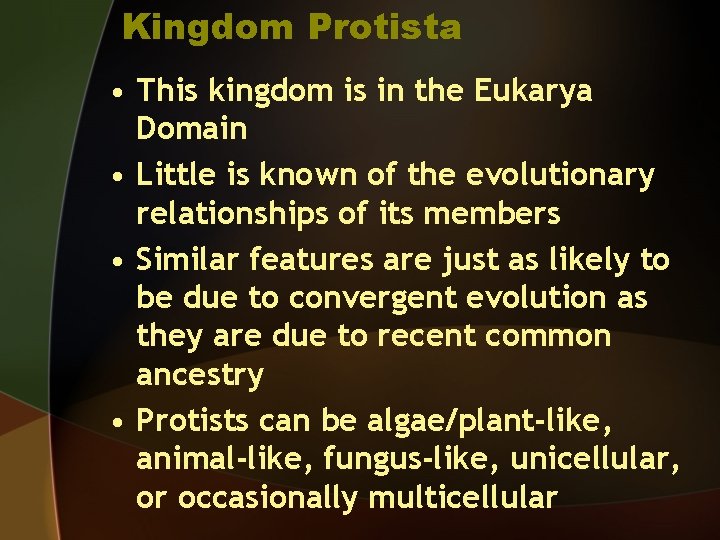 Kingdom Protista

• This kingdom is in the Eukarya Domain

• Little is known of the evolutionary relationships of its members

• Similar features are just as likely to be due to convergent evolution as they are due to recent common ancestry

• Protists can be algae/plant-like, animal-like, fungus-like, unicellular, or occasionally multicellular